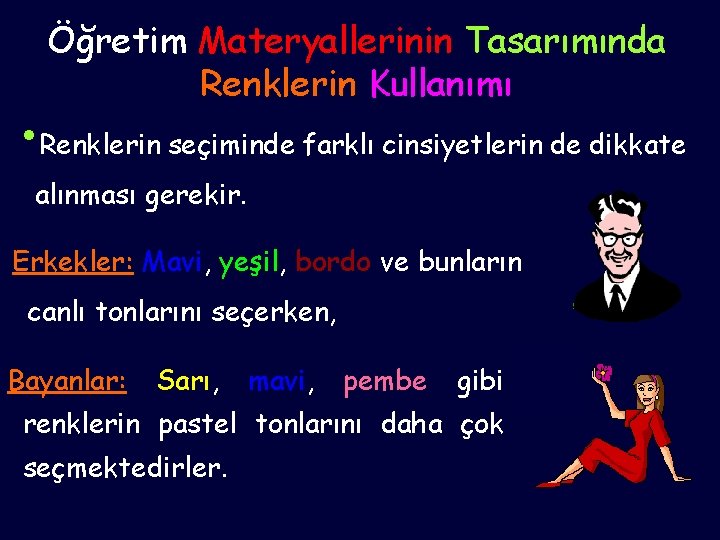 Öğretim Materyallerinin Tasarımında Renklerin Kullanımı

• Renklerin seçiminde farklı cinsiyetlerin de dikkate alınması gerekir.

Erkekler: Mavi, yeşil, bordo ve bunların canlı tonlarını seçerken,

Bayanlar: Sarı, mavi, pembe gibi renklerin pastel tonlarını daha çok seçmektedirler.